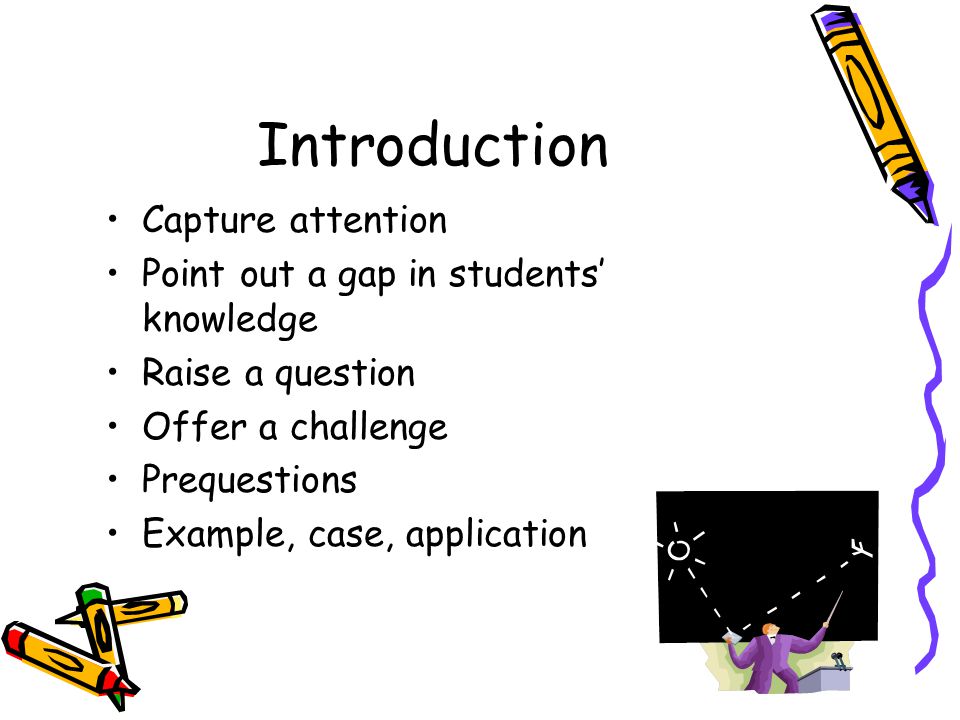 Introduction

• Capture attention
• Point out a gap in students' knowledge
• Raise a question
• Offer a challenge
• Prequestions
• Example, case, application